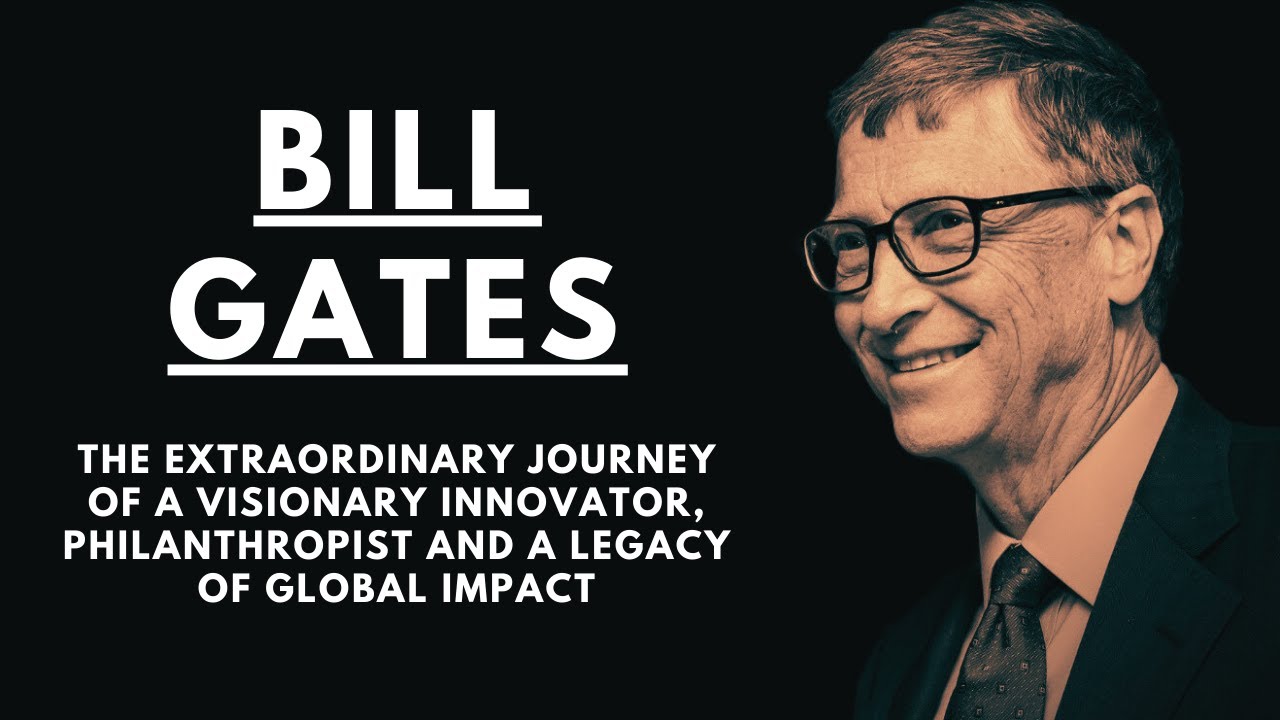 BILL
GATES

THE EXTRAORDINARY JOURNEY OF A VISIONARY INNOVATOR, PHILANTHROPIST AND A LEGACY OF GLOBAL IMPACT